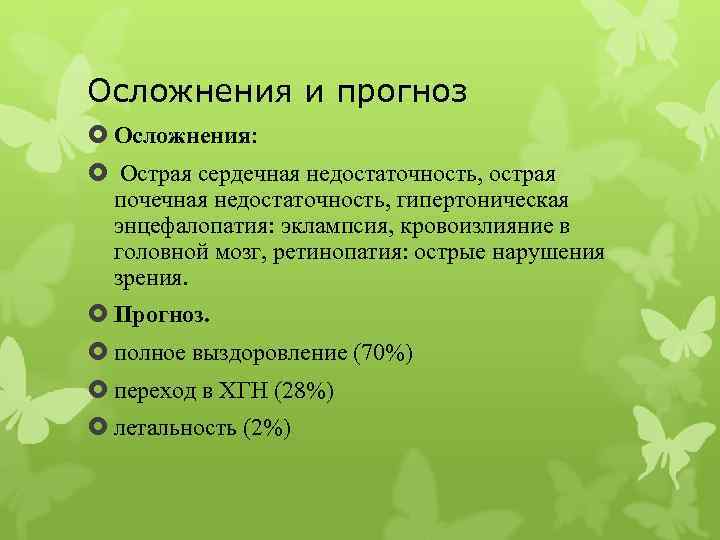 Осложнения и прогноз

Осложнения:

Острая сердечная недостаточность, острая почечная недостаточность, гипертоническая энцефалопатия: эклампсия, кровоизлияние в головной мозг, ретинопатия: острые нарушения зрения.

Прогноз.

полное выздоровление (70%)

переход в ХГН (28%)

летальность (2%)